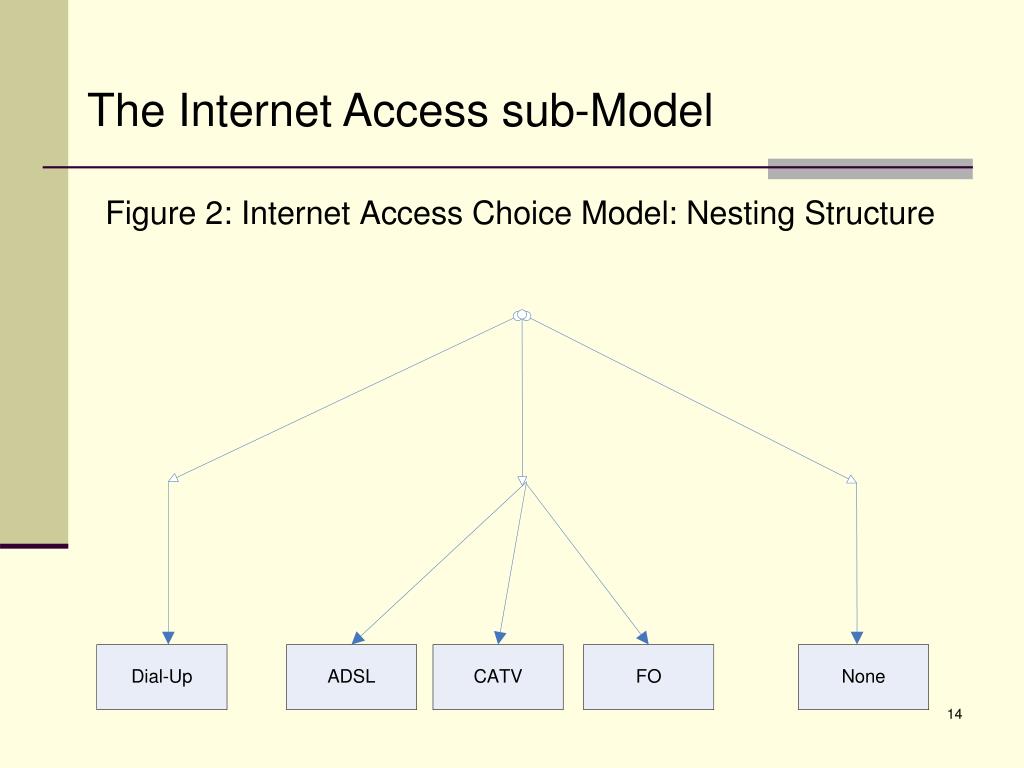 The Internet Access sub-Model

Figure 2: Internet Access Choice Model: Nesting Structure

Dial-Up

ADSL

CATV

FO

None

14